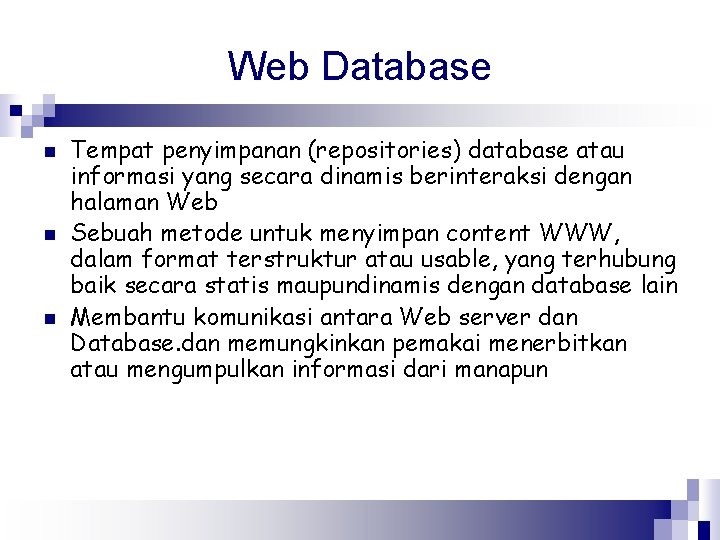 Web Database

- Tempat penyimpanan (repositories) database atau informasi yang secara dinamis berinteraksi dengan halaman Web
- Sebuah metode untuk menyimpan content WWW, dalam format terstruktur atau usable, yang terhubung baik secara statis maupundinamis dengan database lain
- Membantu komunikasi antara Web server dan Database.dan memungkinkan pemakai menerbitkan atau mengumpulkan informasi dari manapun